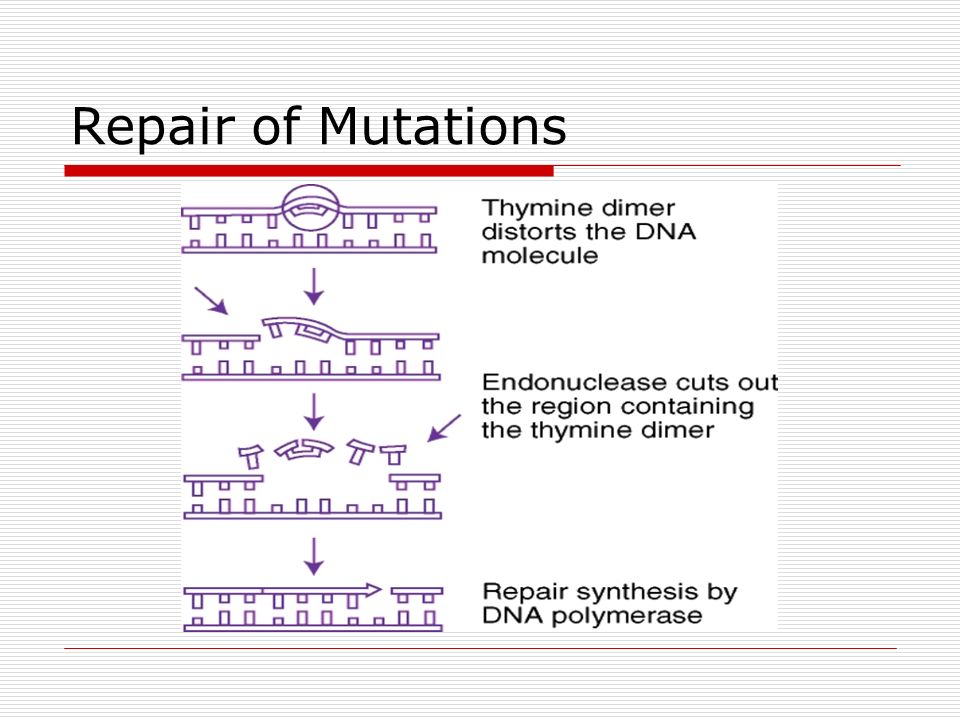 Repair of Mutations

Thymine dimer distorts the DNA molecule

Endonuclease cuts out the region containing the thymine dimer

Repair synthesis by DNA polymerase